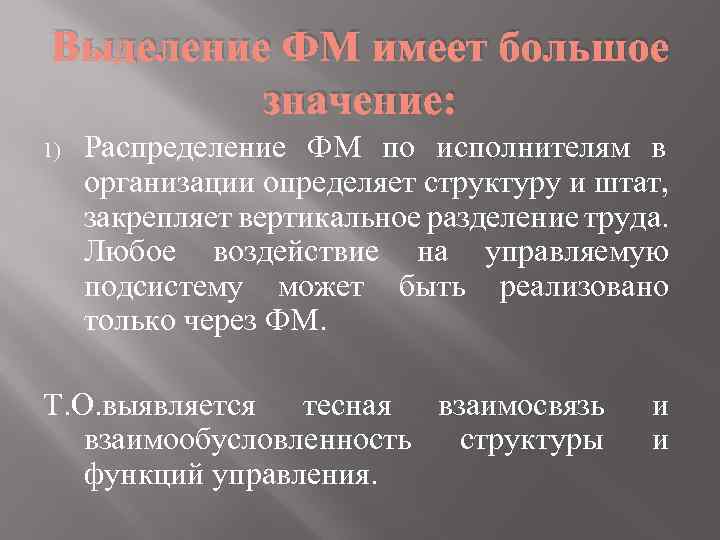 Выделение ФМ имеет большое значение:

1) Распределение ФМ по исполнителям в организации определяет структуру и штат, закрепляет вертикальное разделение труда. Любое воздействие на управляемую подсистему может быть реализовано только через ФМ.

Т.О.выявляется тесная взаимосвязь и взаимообусловленность структуры и функций управления.